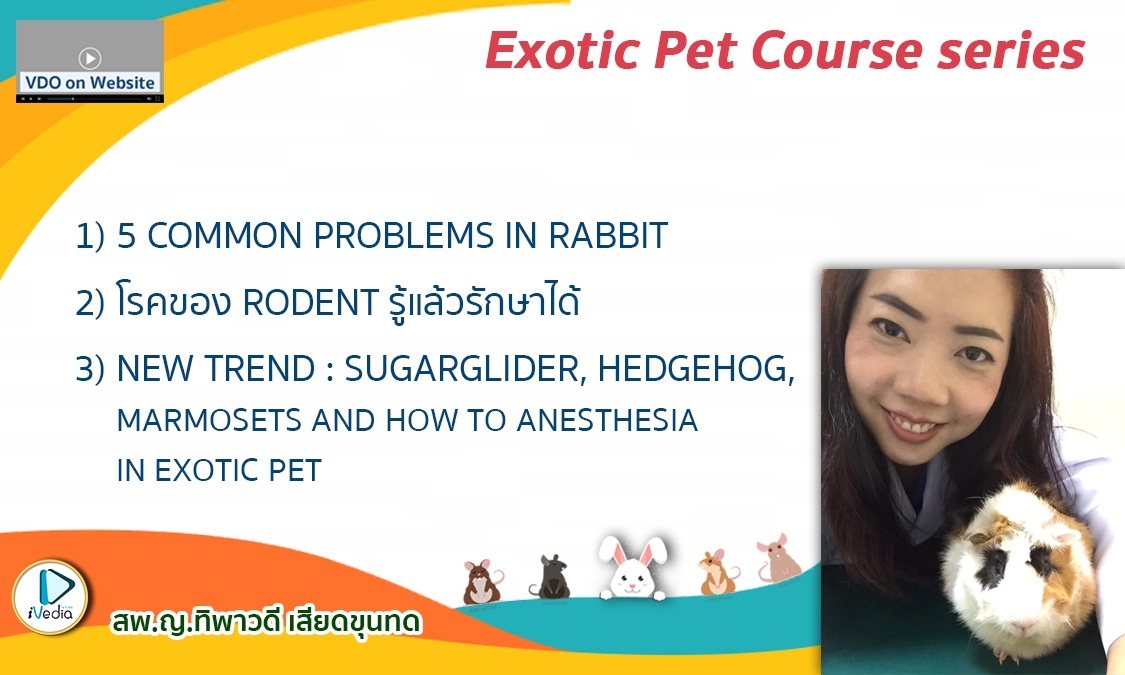 VDO on Website

Exotic Pet Course series

1) 5 COMMON PROBLEMS IN RABBIT

2) โรคของ RODENT รู้แล้วรักษาได้

3) NEW TREND : SUGARGLIDER, HEDGEHOG, MARMOSETS AND HOW TO ANESTHESIA IN EXOTIC PET

iVedia

สพ.ญ.ทิพาวดี เสียดขุนทด